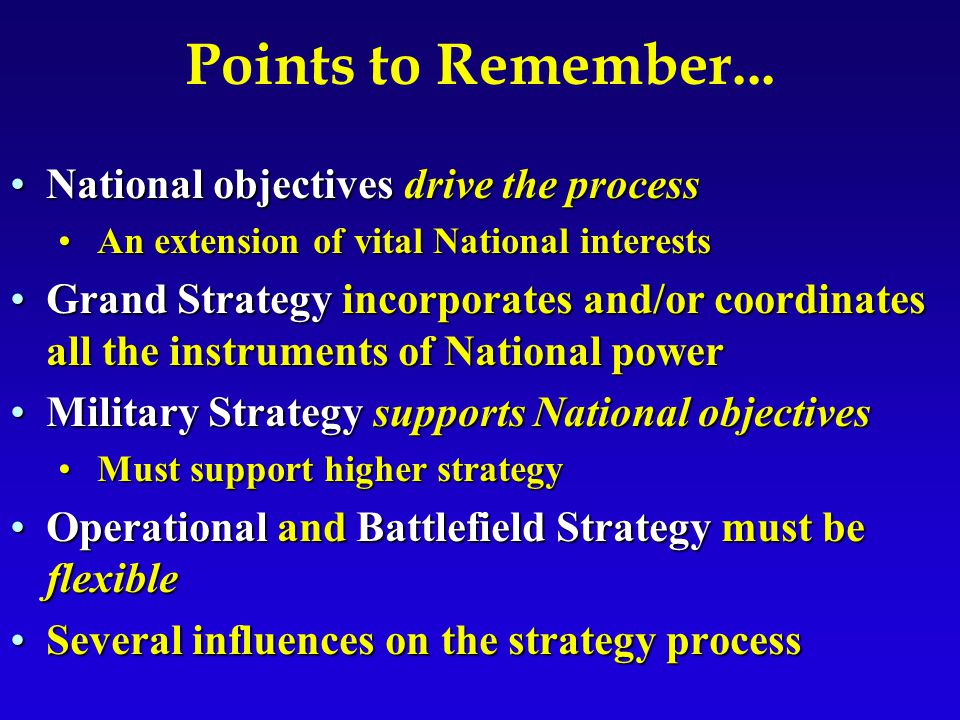 Points to Remember...

• National objectives drive the process
  • An extension of vital National interests
• Grand Strategy incorporates and/or coordinates all the instruments of National power
• Military Strategy supports National objectives
  • Must support higher strategy
• Operational and Battlefield Strategy must be flexible
• Several influences on the strategy process